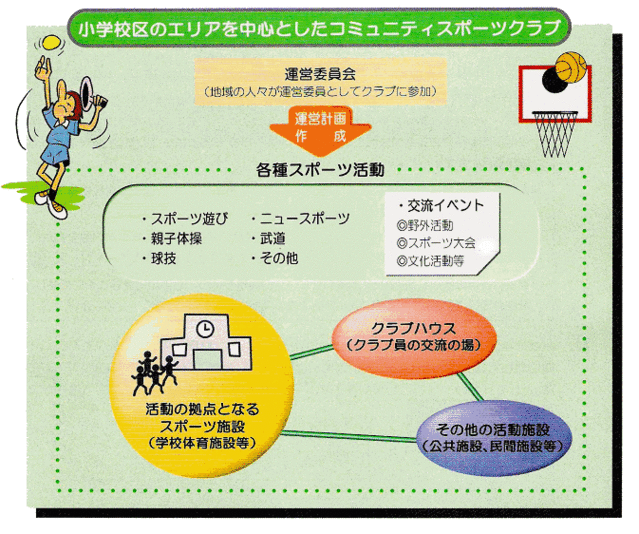 小学校区のエリアを中心としたコミュニティスポーツクラブ

運営委員会
（地域の人々が運営委員としてクラブに参加）

運営計画
作　成

各種スポーツ活動

・スポーツ遊び
・親子体操
・球技

・ニュースポーツ
・武道
・その他

・交流イベント
◎野外活動
◎スポーツ大会
◎文化活動等

活動の拠点となる
スポーツ施設
（学校体育施設等）

クラブハウス
（クラブ員の交流の場）

その他の活動施設
（公共施設、民間施設等）